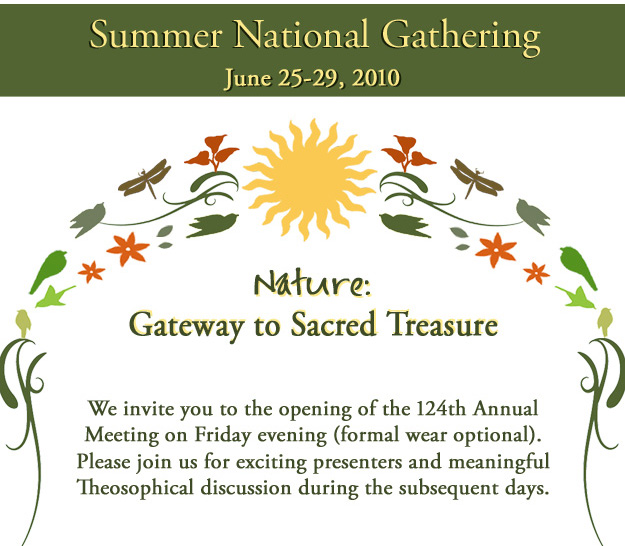 Summer National Gathering
June 25-29, 2010

Nature:
Gateway to Sacred Treasure

We invite you to the opening of the 124th Annual Meeting on Friday evening (formal wear optional). Please join us for exciting presenters and meaningful Theosophical discussion during the subsequent days.